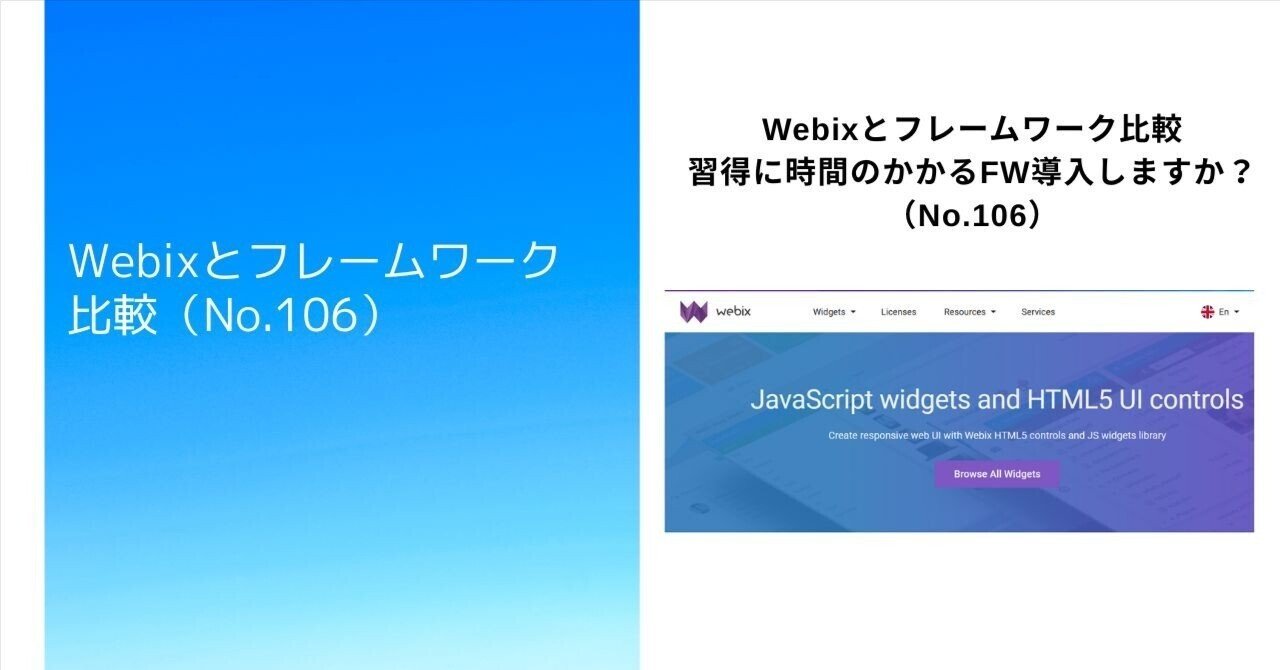 Webixとフレームワーク比較（No.106）

Webixとフレームワーク比較
習得に時間のかかるFW導入しますか？
（No.106）

webix

Widgets Licenses Resources Services

En

JavaScript widgets and HTML5 UI controls

Create responsive web UI with Webix HTML5 controls and JS widgets library

Browse All Widgets